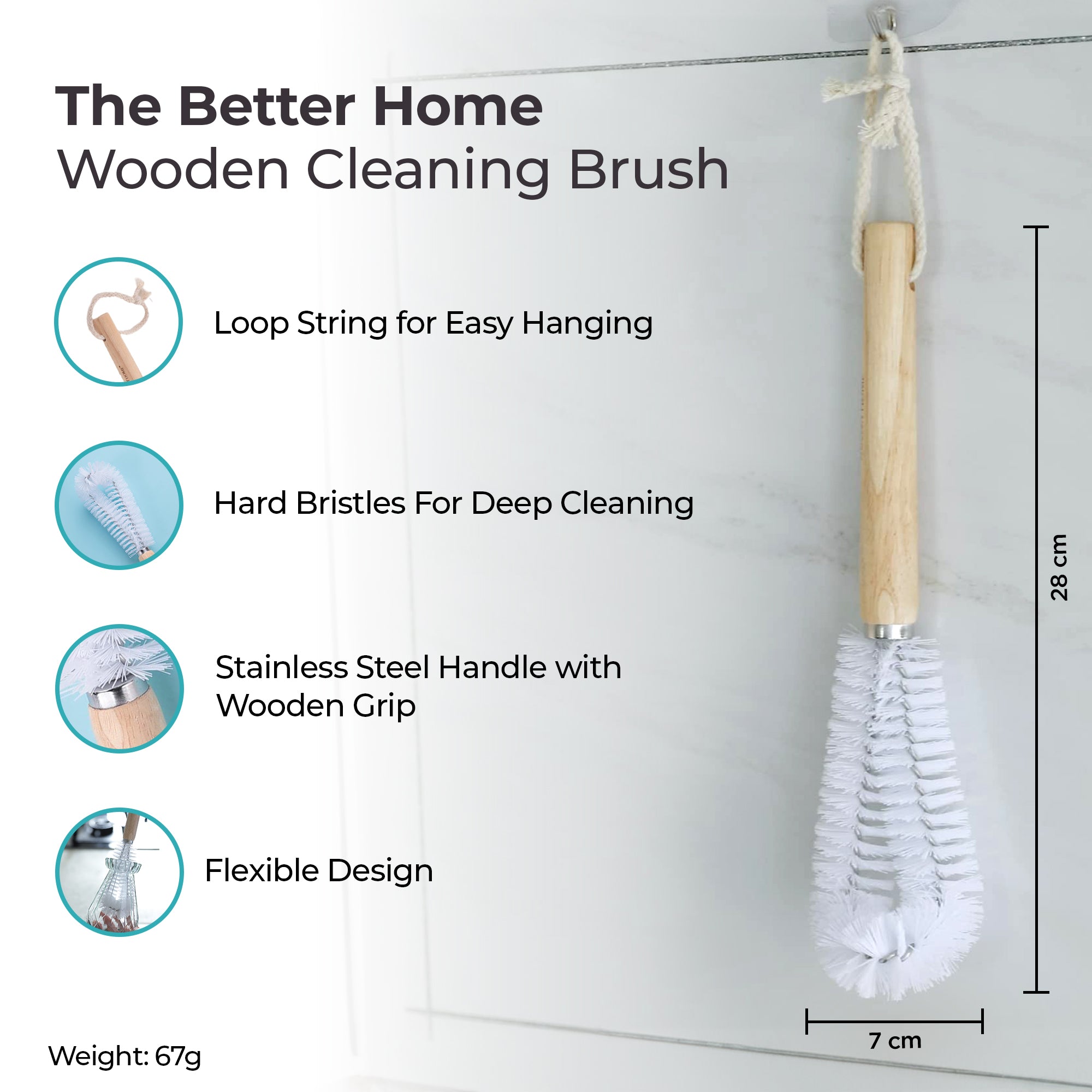 The Better Home
Wooden Cleaning Brush

Loop String for Easy Hanging

Hard Bristles For Deep Cleaning

Stainless Steel Handle with Wooden Grip

Flexible Design

Weight: 67g

28 cm

7 cm